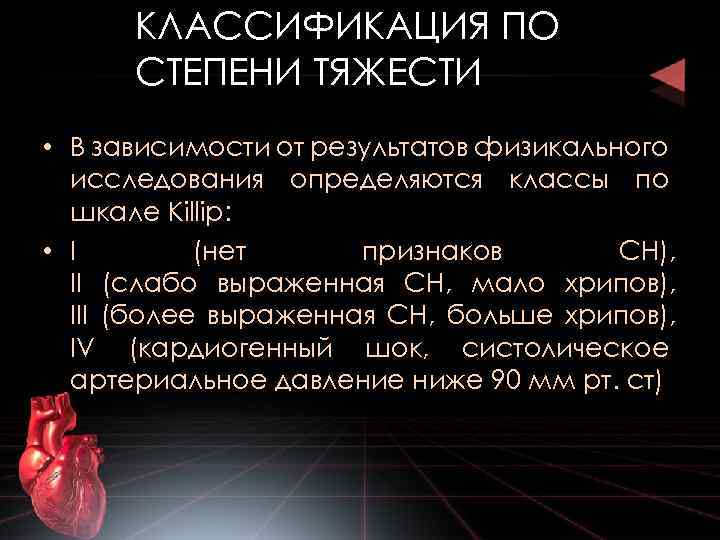 КЛАССИФИКАЦИЯ ПО СТЕПЕНИ ТЯЖЕСТИ

• В зависимости от результатов физикального исследования определяются классы по шкале Killip:

• I (нет признаков СН), II (слабо выраженная СН, мало хрипов), III (более выраженная СН, больше хрипов), IV (кардиогенный шок, систолическое артериальное давление ниже 90 мм рт. ст)